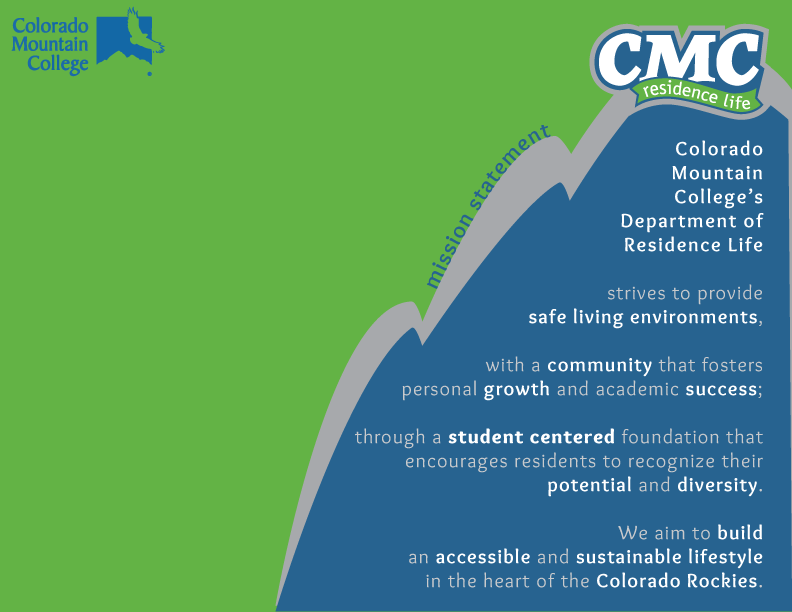 Colorado Mountain College

CMC
residence life

mission statement

Colorado Mountain College's Department of Residence Life

strives to provide safe living environments,

with a community that fosters personal growth and academic success;

through a student centered foundation that encourages residents to recognize their potential and diversity.

We aim to build an accessible and sustainable lifestyle in the heart of the Colorado Rockies.